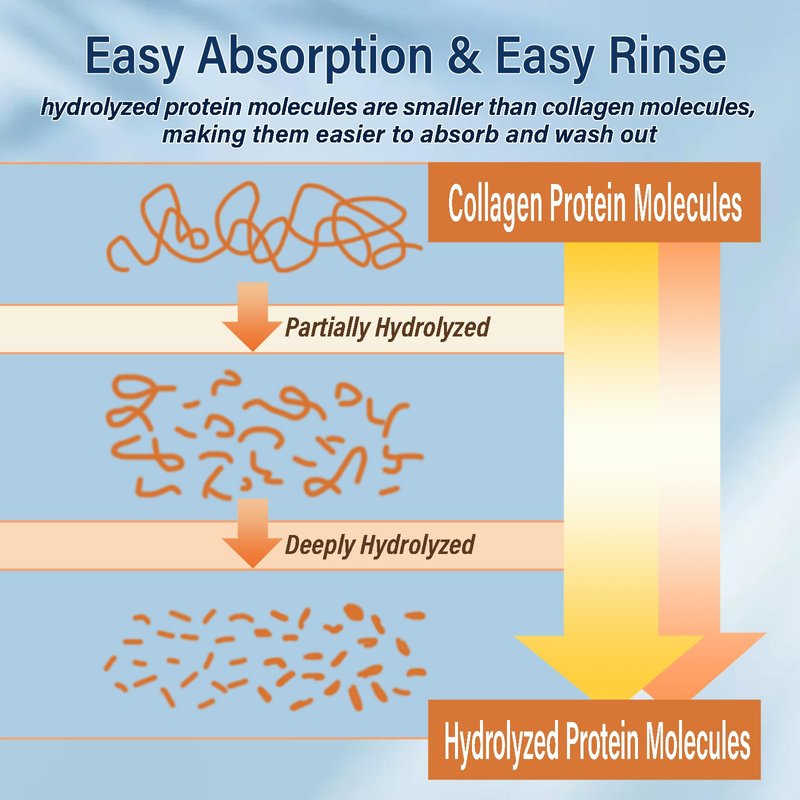 Easy Absorption & Easy Rinse

hydrolyzed protein molecules are smaller than collagen molecules, making them easier to absorb and wash out

Collagen Protein Molecules

Partially Hydrolyzed

Deeply Hydrolyzed

Hydrolyzed Protein Molecules